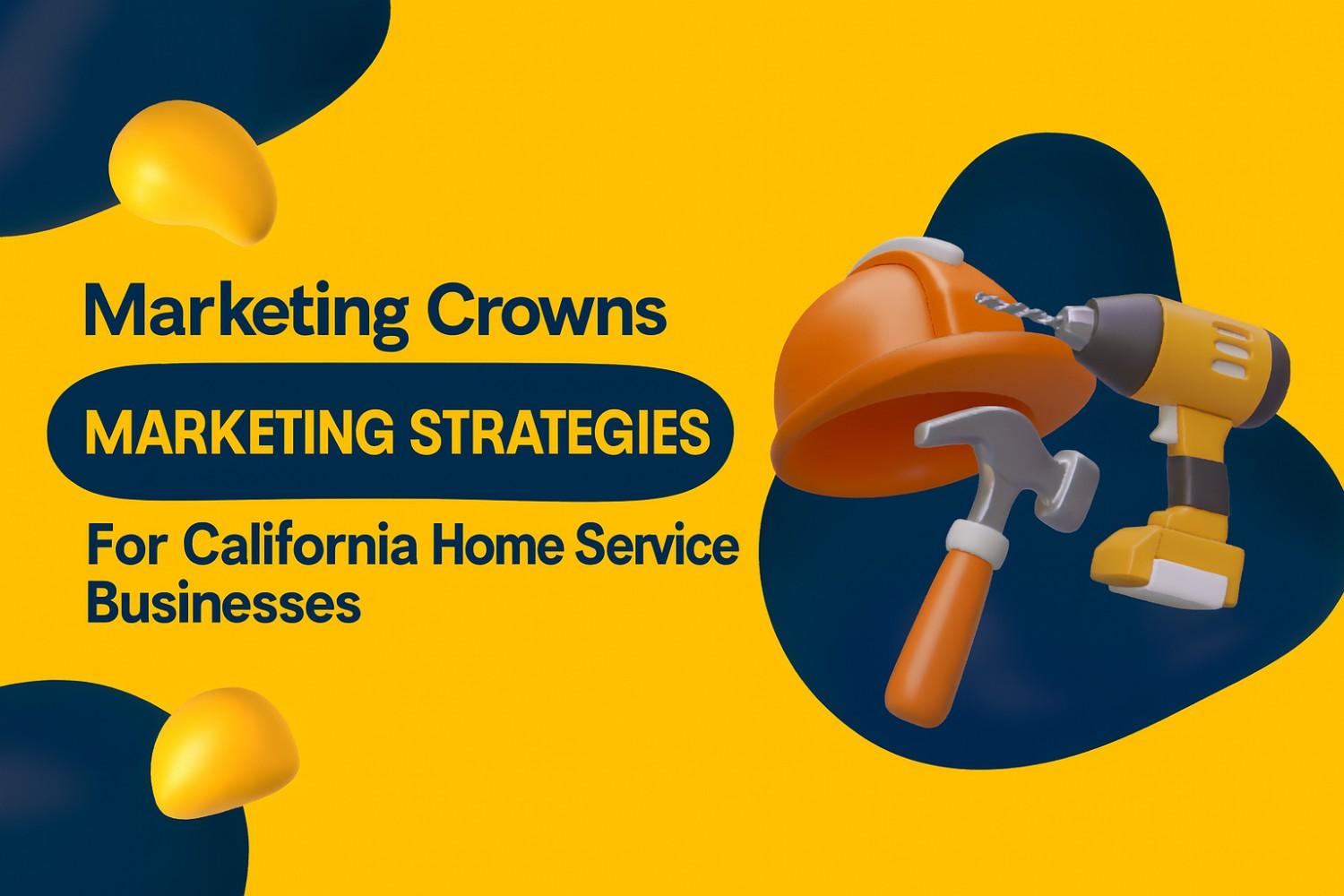 Marketing Crowns

MARKETING STRATEGIES

For California Home Service Businesses